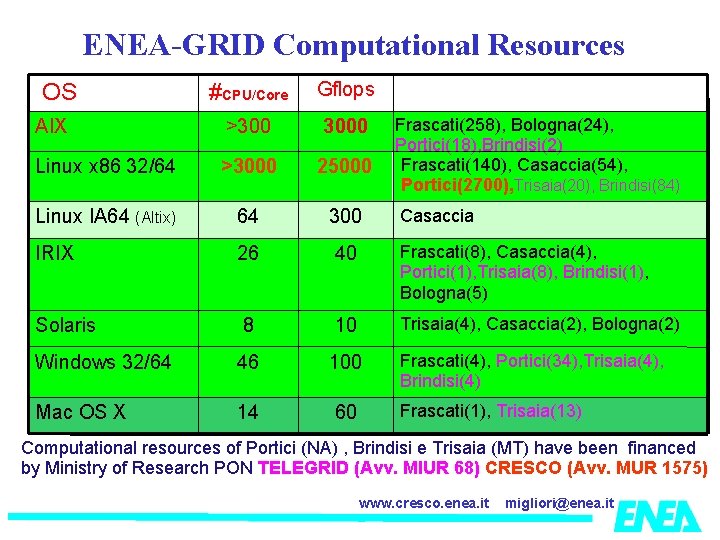 ENEA-GRID Computational Resources

| OS | #CPU/Core | Gflops | |
|---|---|---|---|
| AIX | >300 | 3000 | Frascati(258), Bologna(24), Portici(18),Brindisi(2) |
| Linux x86 32/64 | >3000 | 25000 | Frascati(140), Casaccia(54), Portici(2700),Trisaia(20), Brindisi(84) |
| Linux IA64 (Altix) | 64 | 300 | Casaccia |
| IRIX | 26 | 40 | Frascati(8), Casaccia(4), Portici(1),Trisaia(8), Brindisi(1), Bologna(5) |
| Solaris | 8 | 10 | Trisaia(4), Casaccia(2), Bologna(2) |
| Windows 32/64 | 46 | 100 | Frascati(4), Portici(34),Trisaia(4), Brindisi(4) |
| Mac OS X | 14 | 60 | Frascati(1), Trisaia(13) |

Computational resources of Portici (NA) , Brindisi e Trisaia (MT) have been financed by Ministry of Research PON TELEGRID (Avv. MIUR 68) CRESCO (Avv. MUR 1575)

www.cresco.enea.it migliori@enea.it ENEA